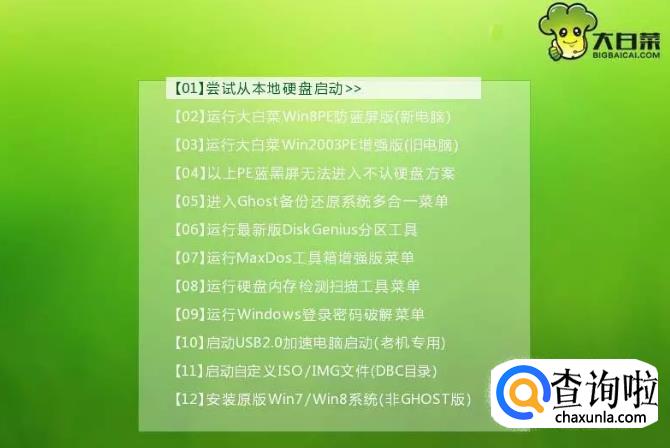 大白菜
BIGBAICAI.COM

【01】尝试从本地硬盘启动>>
【02】运行大白菜Win8PE防蓝屏版(新电脑)
【03】运行大白菜Win2003PE增强版(旧电脑)
【04】以上PE蓝黑屏无法进入不认硬盘方案
【05】进入Ghost备份还原系统多合一菜单
【06】运行最新版DiskGenius分区工具
【07】运行MaxDos工具箱增强版菜单
【08】运行硬盘内存检测扫描工具菜单
【09】运行Windows登录密码破解菜单
【10】启动USB2.0加速电脑启动(老机专用)
【11】启动自定义ISO/IMG文件(DBC目录)
【12】安装原版Win7/Win8系统(非GHOST版)

查询啦
chaxunla.com